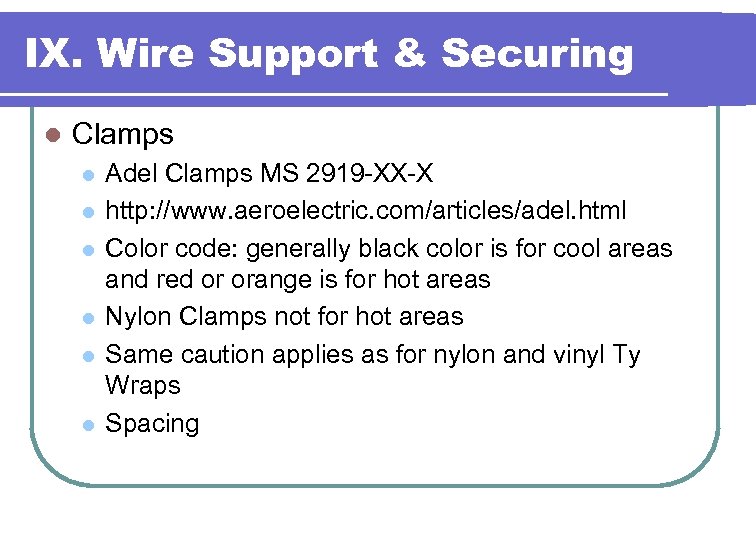 IX. Wire Support & Securing

- Clamps
  - Adel Clamps MS 2919-XX-X
  - http://www.aeroelectric.com/articles/adel.html
  - Color code: generally black color is for cool areas and red or orange is for hot areas
  - Nylon Clamps not for hot areas
  - Same caution applies as for nylon and vinyl Ty Wraps
  - Spacing